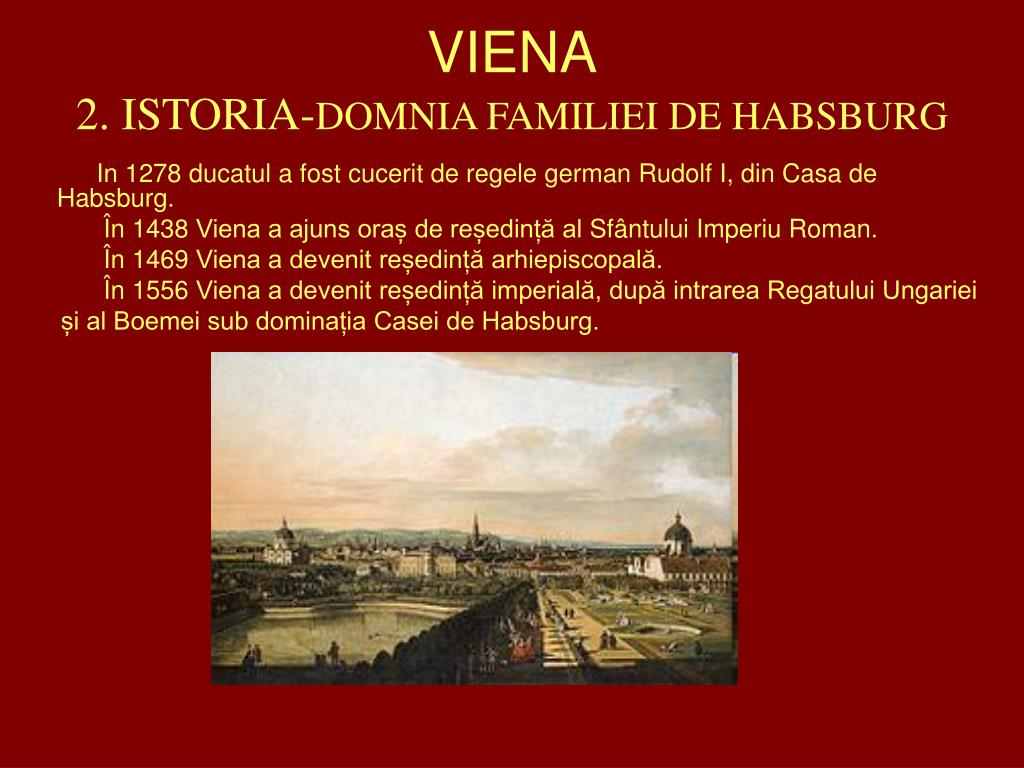 VIENA
2. ISTORIA-DOMNIA FAMILIEI DE HABSBURG

In 1278 ducatul a fost cucerit de regele german Rudolf I, din Casa de Habsburg.

În 1438 Viena a ajuns oraș de reședință al Sfântului Imperiu Roman.

În 1469 Viena a devenit reședință arhiepiscopală.

În 1556 Viena a devenit reședință imperială, după intrarea Regatului Ungariei și al Boemei sub dominația Casei de Habsburg.